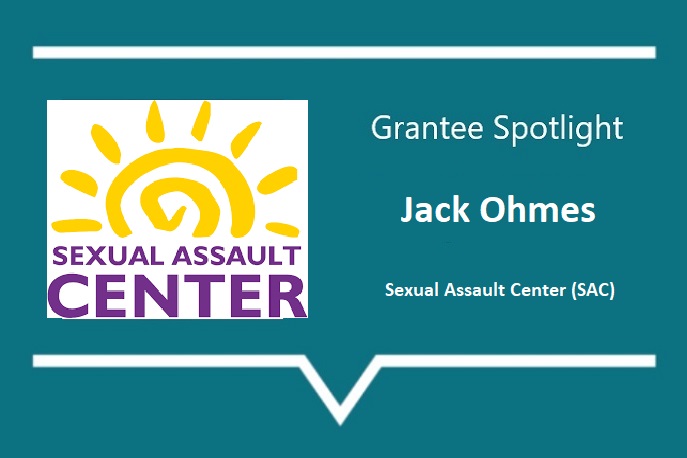 SEXUAL ASSAULT CENTER

Grantee Spotlight

Jack Ohmes

Sexual Assault Center (SAC)